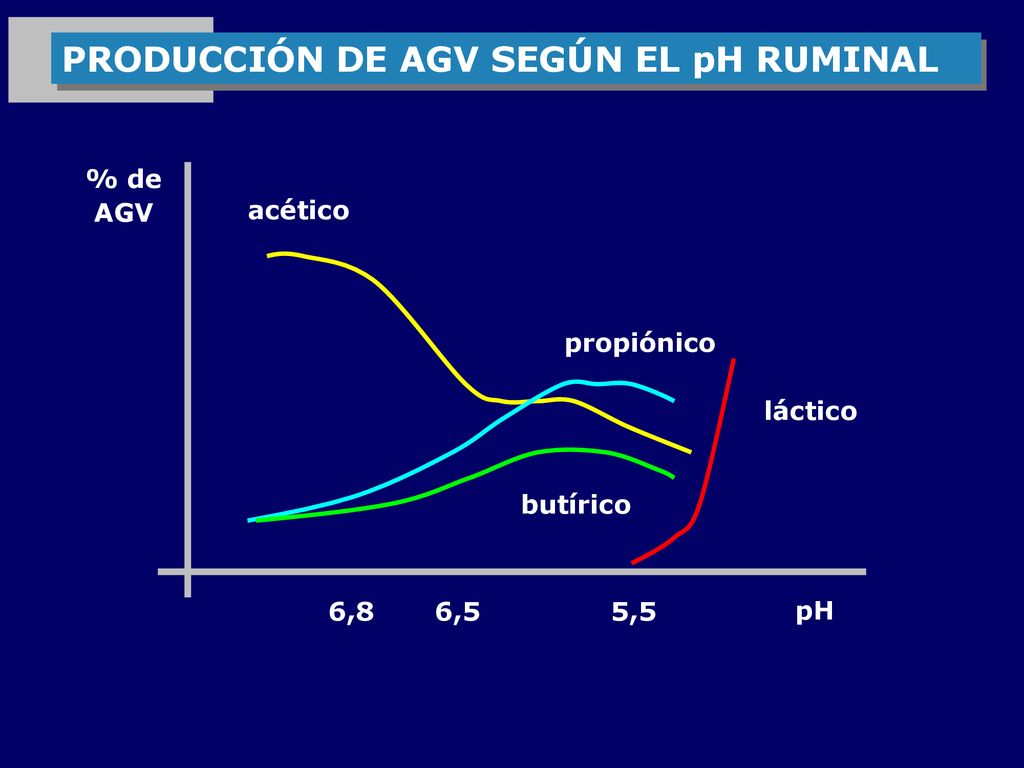 PRODUCCIÓN DE AGV SEGÚN EL pH RUMINAL

% de AGV

acético

propiónico

láctico

butírico

6,8

6,5

5,5

pH